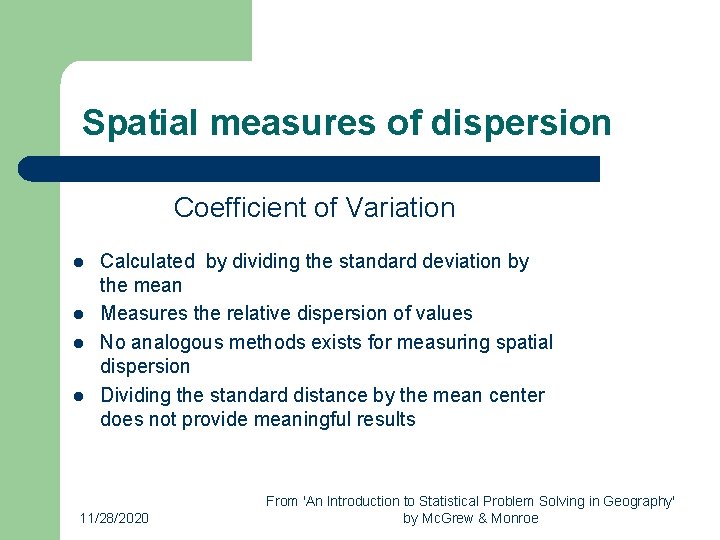 Spatial measures of dispersion

Coefficient of Variation

- Calculated by dividing the standard deviation by the mean
- Measures the relative dispersion of values
- No analogous methods exists for measuring spatial dispersion
- Dividing the standard distance by the mean center does not provide meaningful results

11/28/2020

From 'An Introduction to Statistical Problem Solving in Geography' by McGrew & Monroe